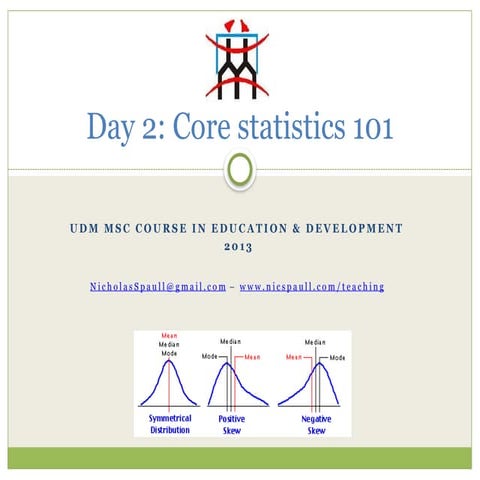 Day 2: Core statistics 101

UDM MSC COURSE IN EDUCATION & DEVELOPMENT 2013

NicholasSpaull@gmail.com – www.nicspaull.com/teaching

Mean
Median
Mode

Symmetrical Distribution

Median
Mode
Mean

Positive Skew

Median
Mean
Mode

Negative Skew